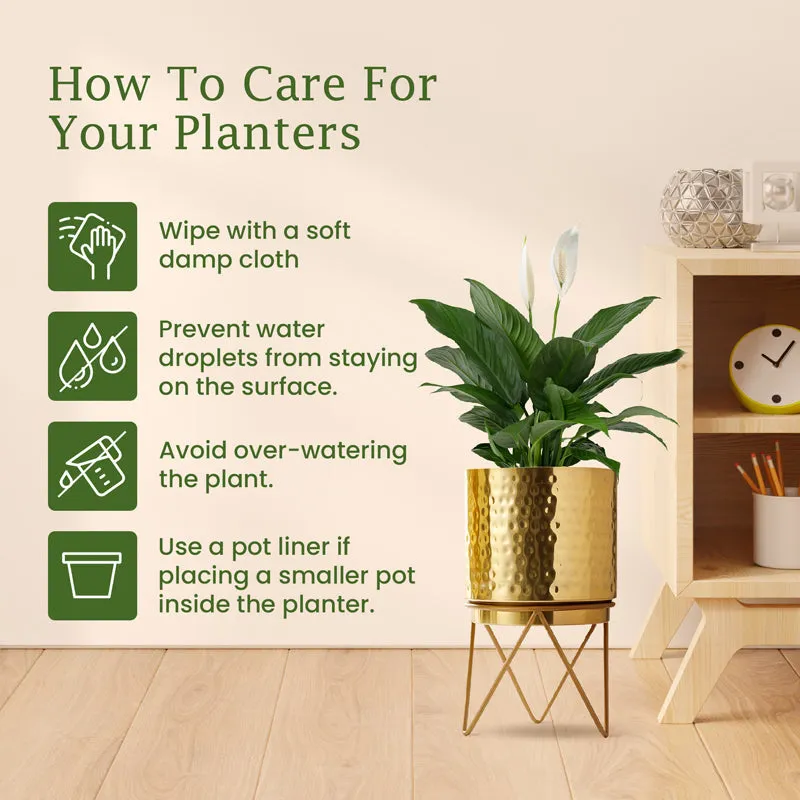 How To Care For Your Planters

Wipe with a soft damp cloth

Prevent water droplets from staying on the surface.

Avoid over-watering the plant.

Use a pot liner if placing a smaller pot inside the planter.